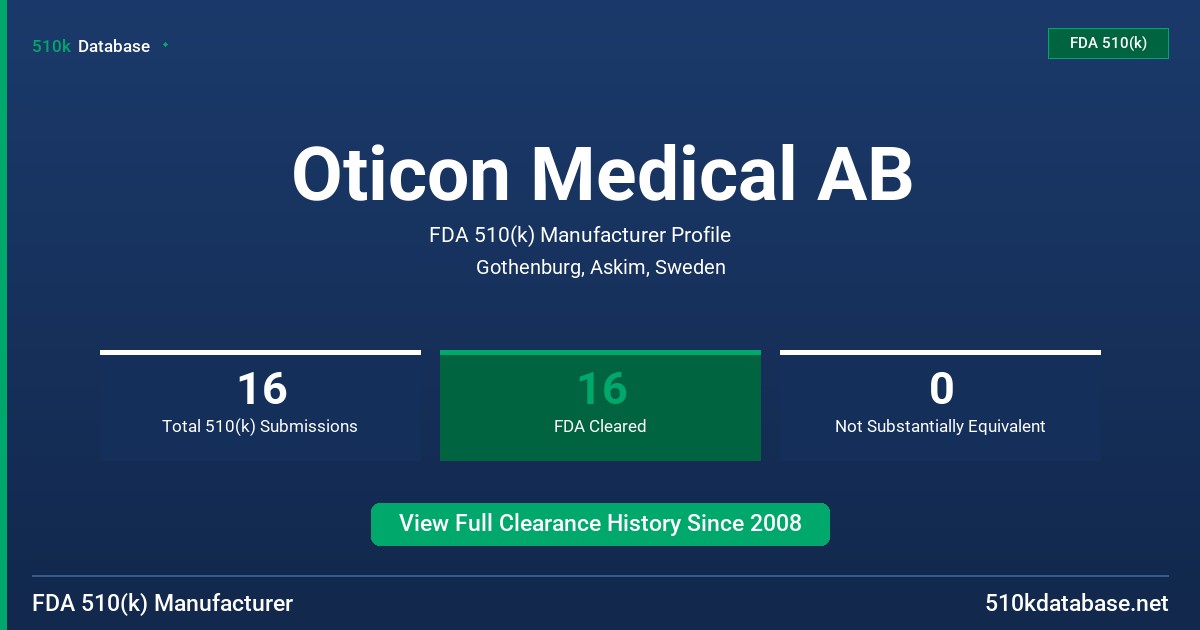 510k Database

FDA 510(k)

Oticon Medical AB

FDA 510(k) Manufacturer Profile

Gothenburg, Askim, Sweden

16
Total 510(k) Submissions

16
FDA Cleared

0
Not Substantially Equivalent

View Full Clearance History Since 2008

FDA 510(k) Manufacturer

510kdatabase.net